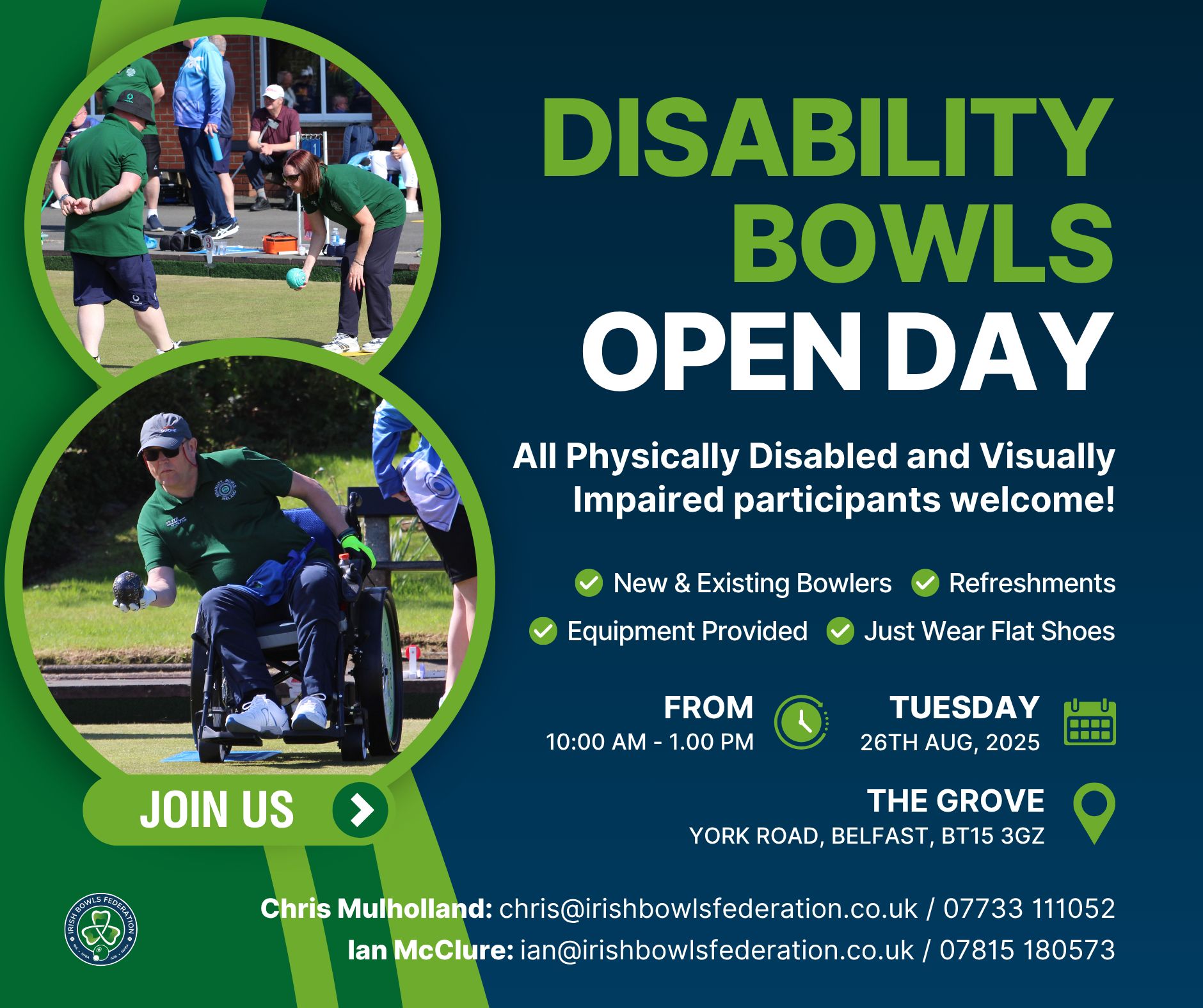 DISABILITY BOWLS OPEN DAY

All Physically Disabled and Visually Impaired participants welcome!

New & Existing Bowlers
Refreshments
Equipment Provided
Just Wear Flat Shoes

FROM
10:00 AM - 1.00 PM

TUESDAY
26TH AUG, 2025

THE GROVE
YORK ROAD, BELFAST, BT15 3GZ

JOIN US

IRISH BOWLS FEDERATION

Chris Mulholland: chris@irishbowlsfederation.co.uk / 07733 111052
Ian McClure: ian@irishbowlsfederation.co.uk / 07815 180573